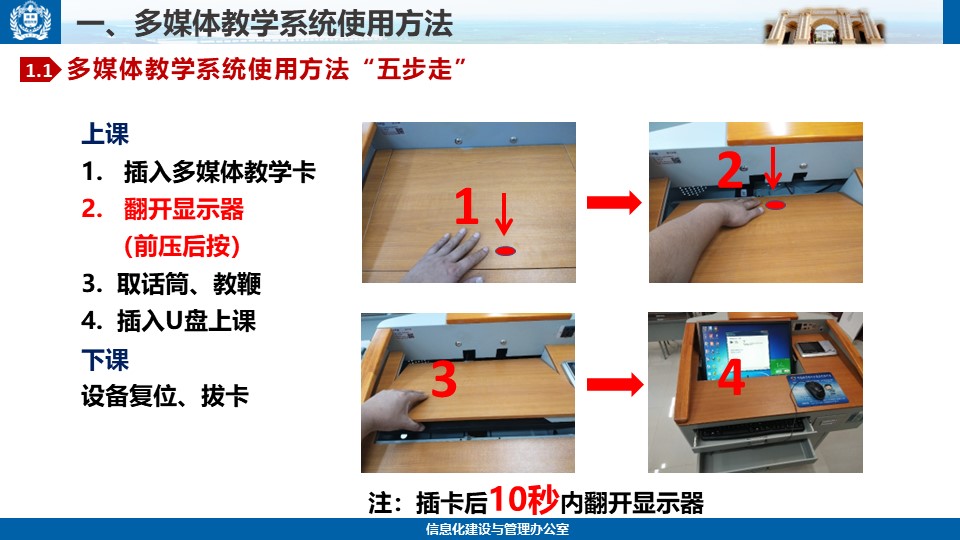 一、多媒体教学系统使用方法

1.1 多媒体教学系统使用方法“五步走”

上课
1. 插入多媒体教学卡
2. 翻开显示器
（前压后按）
3. 取话筒、教鞭
4. 插入U盘上课
下课
设备复位、拔卡

1

2

3

4

注：插卡后10秒内翻开显示器

信息化建设与管理办公室